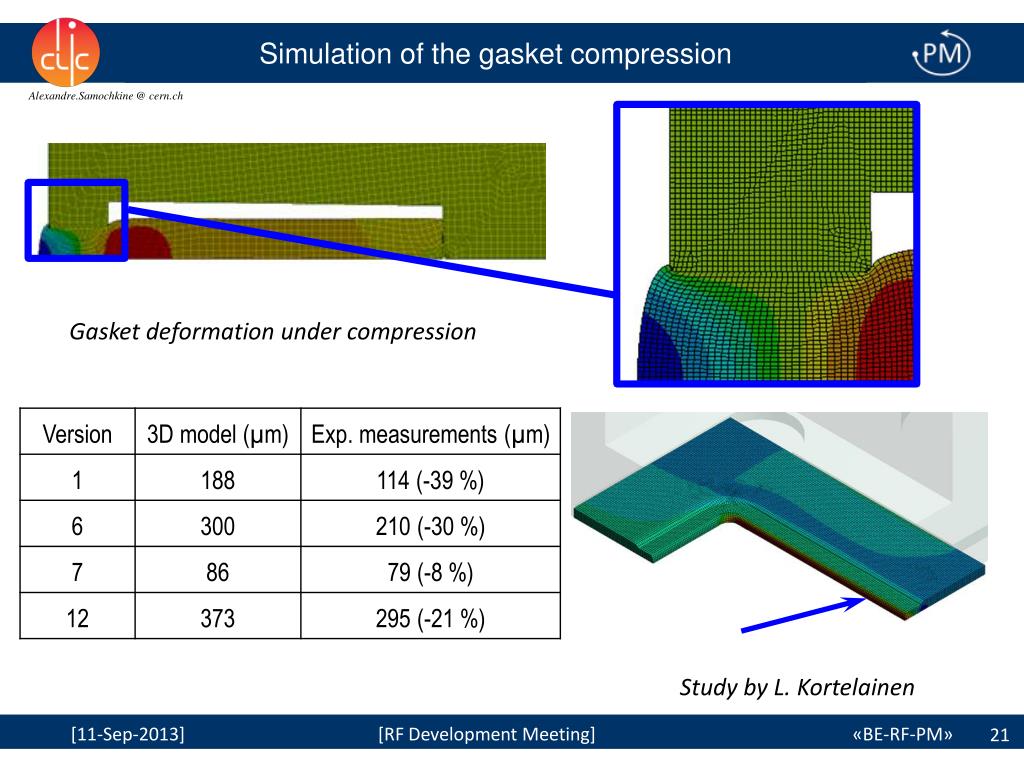 clic

Simulation of the gasket compression

PM

Alexandre.Samochkine @ cern.ch

Gasket deformation under compression

| Version | 3D model (μm) | Exp. measurements (μm) |
|---|---|---|
| 1 | 188 | 114 (-39 %) |
| 6 | 300 | 210 (-30 %) |
| 7 | 86 | 79 (-8 %) |
| 12 | 373 | 295 (-21 %) |

Study by L. Kortelainen

[11-Sep-2013] [RF Development Meeting] «BE-RF-PM» 21